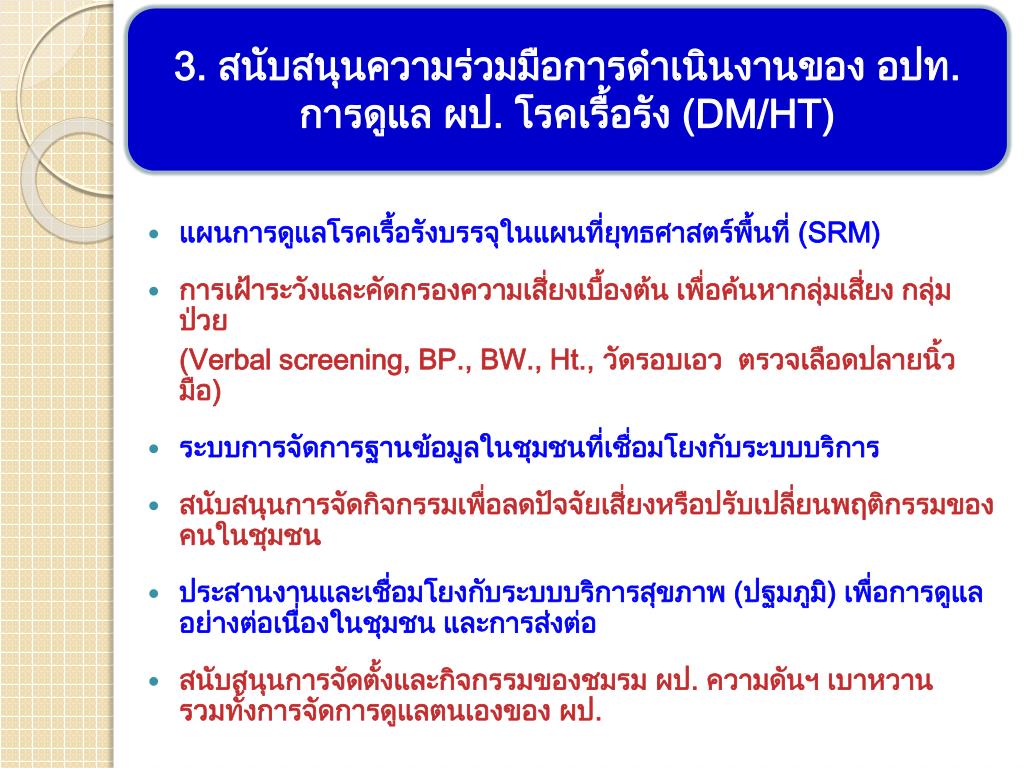 3. สนับสนุนความร่วมมือการดำเนินงานของ อปท. การดูแล ผป. โรคเรื้อรัง (DM/HT)

• แผนการดูแลโรคเรื้อรังบรรจุในแผนที่ยุทธศาสตร์พื้นที่ (SRM)

• การเฝ้าระวังและคัดกรองความเสี่ยงเบื้องต้น เพื่อค้นหากลุ่มเสี่ยง กลุ่มป่วย
(Verbal screening, BP., BW., Ht., วัดรอบเอว ตรวจเลือดปลายนิ้วมือ)

• ระบบการจัดการฐานข้อมูลในชุมชนที่เชื่อมโยงกับระบบบริการ

• สนับสนุนการจัดกิจกรรมเพื่อลดปัจจัยเสี่ยงหรือปรับเปลี่ยนพฤติกรรมของคนในชุมชน

• ประสานงานและเชื่อมโยงกับระบบบริการสุขภาพ (ปฐมภูมิ) เพื่อการดูแลอย่างต่อเนื่องในชุมชน และการส่งต่อ

• สนับสนุนการจัดตั้งและกิจกรรมของชมรม ผป. ความดันฯ เบาหวาน รวมทั้งการจัดการดูแลตนเองของ ผป.